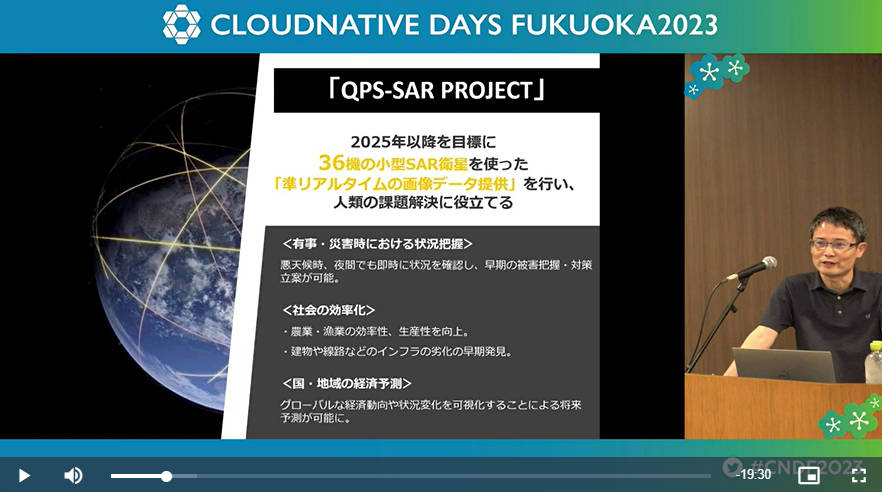 CLOUDNATIVE DAYS FUKUOKA2023

「QPS-SAR PROJECT」

2025年以降を目標に
36機の小型SAR衛星を使った
「準リアルタイムの画像データ提供」を行い、
人類の課題解決に役立てる

<有事・災害時における状況把握>

悪天候時、夜間でも即時に状況を確認し、早期の被害把握・対策立案が可能。

<社会の効率化>

・農業・漁業の効率性、生産性を向上。

・建物や線路などのインフラの劣化の早期発見。

<国・地域の経済予測>

グローバルな経済動向や状況変化を可視化することによる将来予測が可能に。

-19:30

#CNDF2023